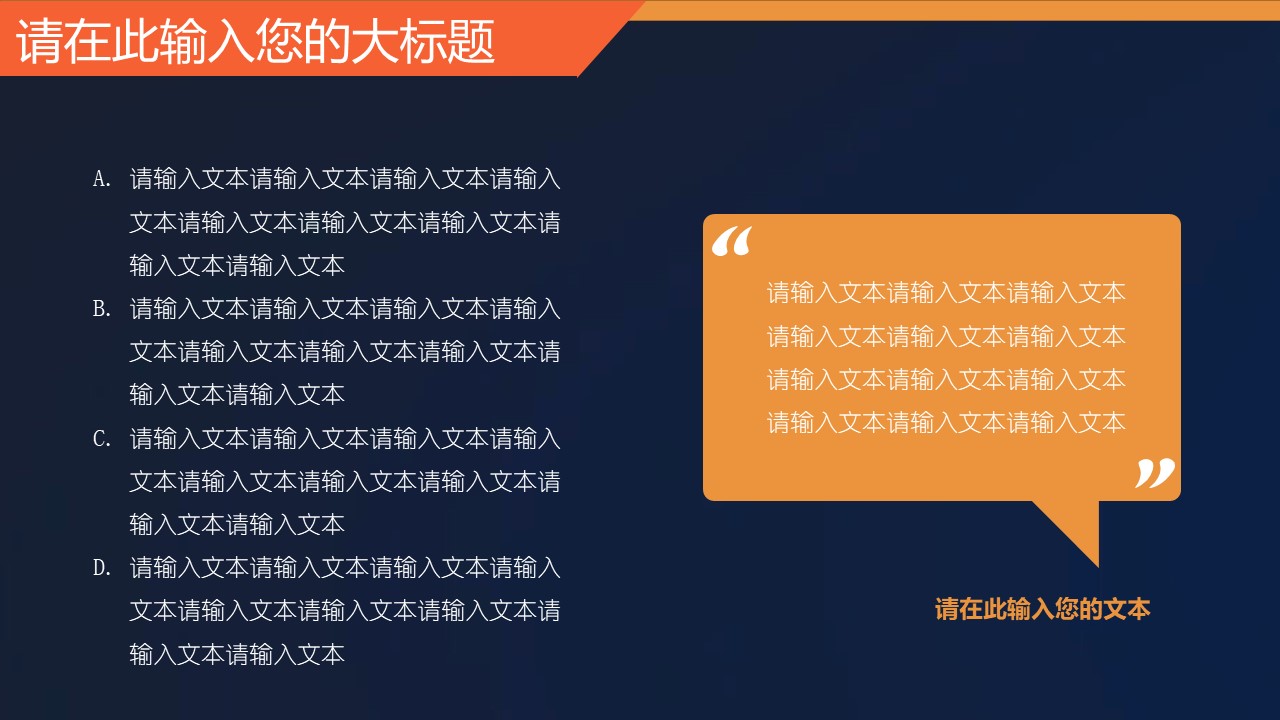 请在此输入您的大标题

A. 请输入文本请输入文本请输入文本请输入文本请输入文本请输入文本请输入文本请输入文本请输入文本

B. 请输入文本请输入文本请输入文本请输入文本请输入文本请输入文本请输入文本请输入文本请输入文本

C. 请输入文本请输入文本请输入文本请输入文本请输入文本请输入文本请输入文本请输入文本请输入文本

D. 请输入文本请输入文本请输入文本请输入文本请输入文本请输入文本请输入文本请输入文本请输入文本

“ 请输入文本请输入文本请输入文本请输入文本请输入文本请输入文本请输入文本请输入文本请输入文本请输入文本请输入文本请输入文本 ”

请在此输入您的文本